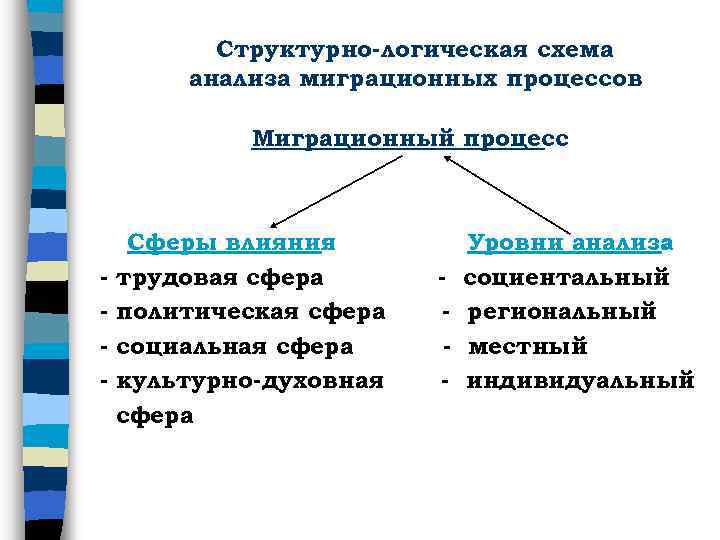 Структурно-логическая схема анализа миграционных процессов

Миграционный процесс

Сферы влияния
- трудовая сфера
- политическая сфера
- социальная сфера
- культурно-духовная сфера

Уровни анализа
- социентальный
- региональный
- местный
- индивидуальный